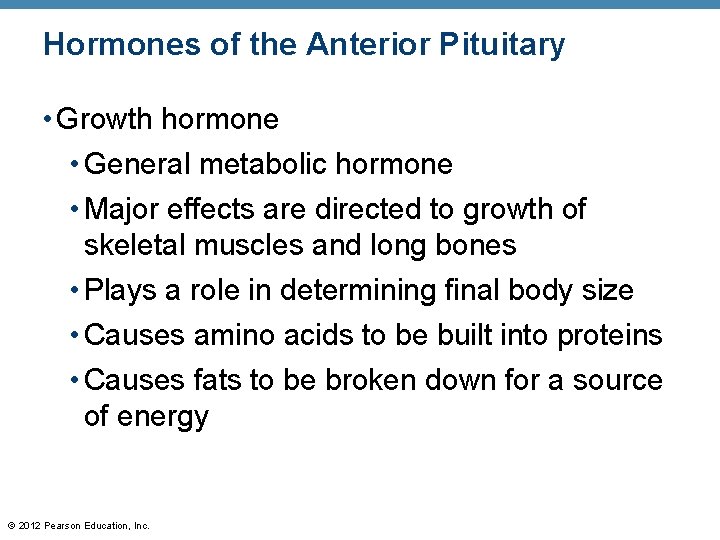 Hormones of the Anterior Pituitary

• Growth hormone

• General metabolic hormone

• Major effects are directed to growth of skeletal muscles and long bones

• Plays a role in determining final body size

• Causes amino acids to be built into proteins

• Causes fats to be broken down for a source of energy

© 2012 Pearson Education, Inc.